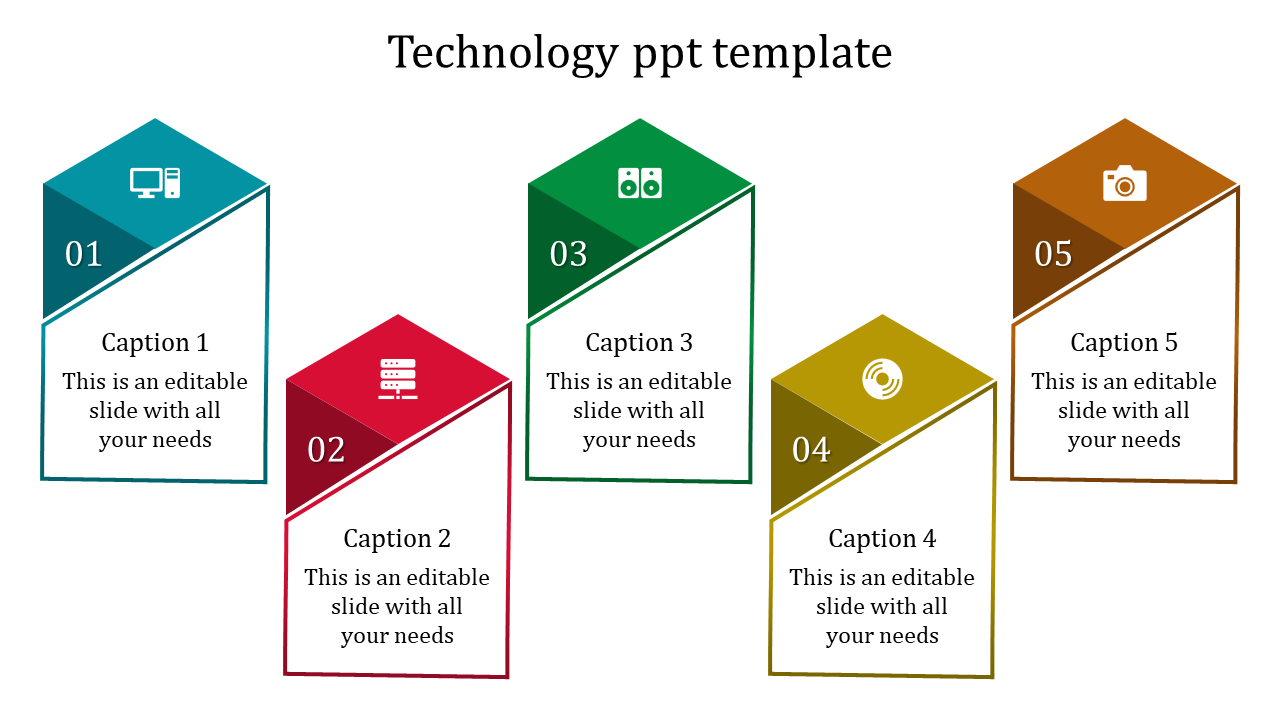 Technology ppt template

01

Caption 1

This is an editable slide with all your needs

02

Caption 2

This is an editable slide with all your needs

03

Caption 3

This is an editable slide with all your needs

04

Caption 4

This is an editable slide with all your needs

05

Caption 5

This is an editable slide with all your needs